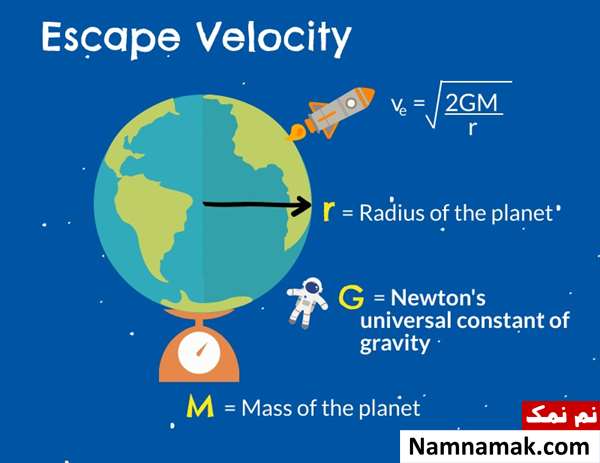 Escape Velocity

$v_e = \sqrt{\frac{2GM}{r}}$

r = Radius of the planet

G = Newton's universal constant of gravity

M = Mass of the planet

نم نمک
Namnamak.com